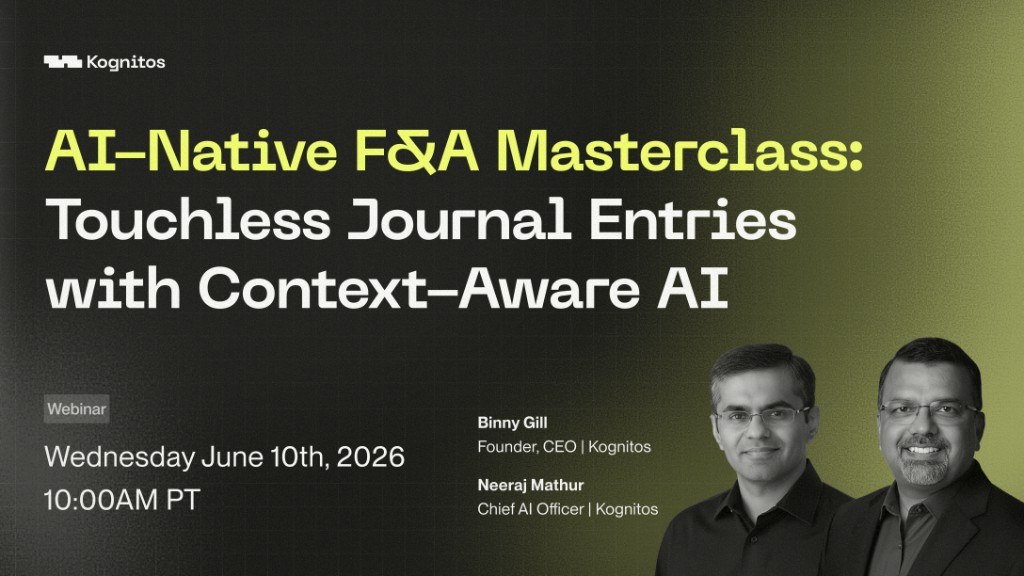 Kognitos

AI-Native F&A Masterclass: Touchless Journal Entries with Context-Aware AI

Webinar

Wednesday June 10th, 2026
10:00AM PT

Binny Gill
Founder, CEO | Kognitos

Neeraj Mathur
Chief AI Officer | Kognitos